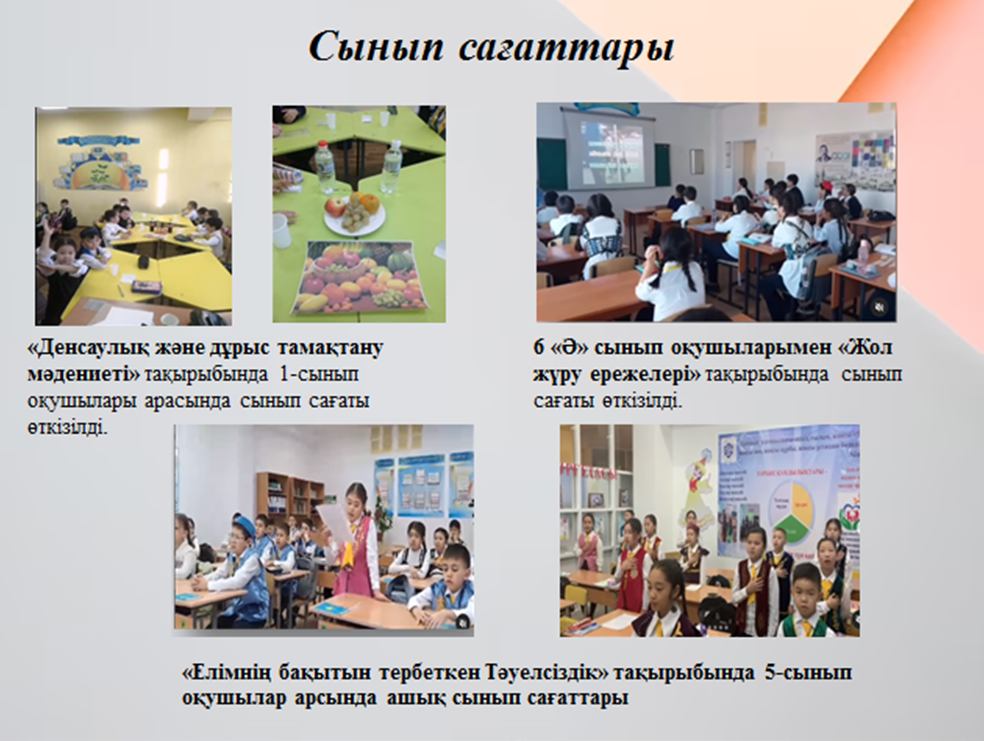 Сынып сағаттары

«Денсаулық және дұрыс тамақтану мәдениеті» тақырыбында 1-сынып оқушылары арасында сынып сағаты өткізілді.

6 «Ә» сынып оқушыларымен «Жол жүру ережелері» тақырыбында сынып сағаты өткізілді.

«Елімнің бақытын тербеткен Тәуелсіздік» тақырыбында 5-сынып оқушылар арсында ашық сынып сағаттары